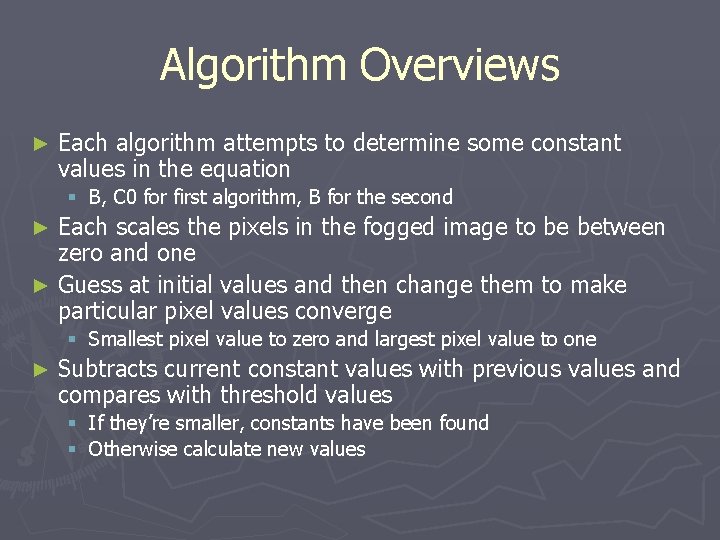 Algorithm Overviews

► Each algorithm attempts to determine some constant values in the equation
 ▪ B, C0 for first algorithm, B for the second
► Each scales the pixels in the fogged image to be between zero and one
► Guess at initial values and then change them to make particular pixel values converge
 ▪ Smallest pixel value to zero and largest pixel value to one
► Subtracts current constant values with previous values and compares with threshold values
 ▪ If they're smaller, constants have been found
 ▪ Otherwise calculate new values